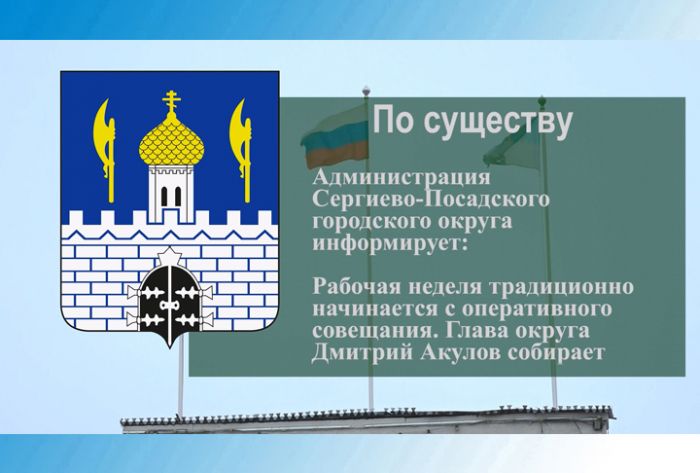 По существу

Администрация Сергиево-Посадского городского округа информирует:

Рабочая неделя традиционно начинается с оперативного совещания. Глава округа Дмитрий Акулов собирает